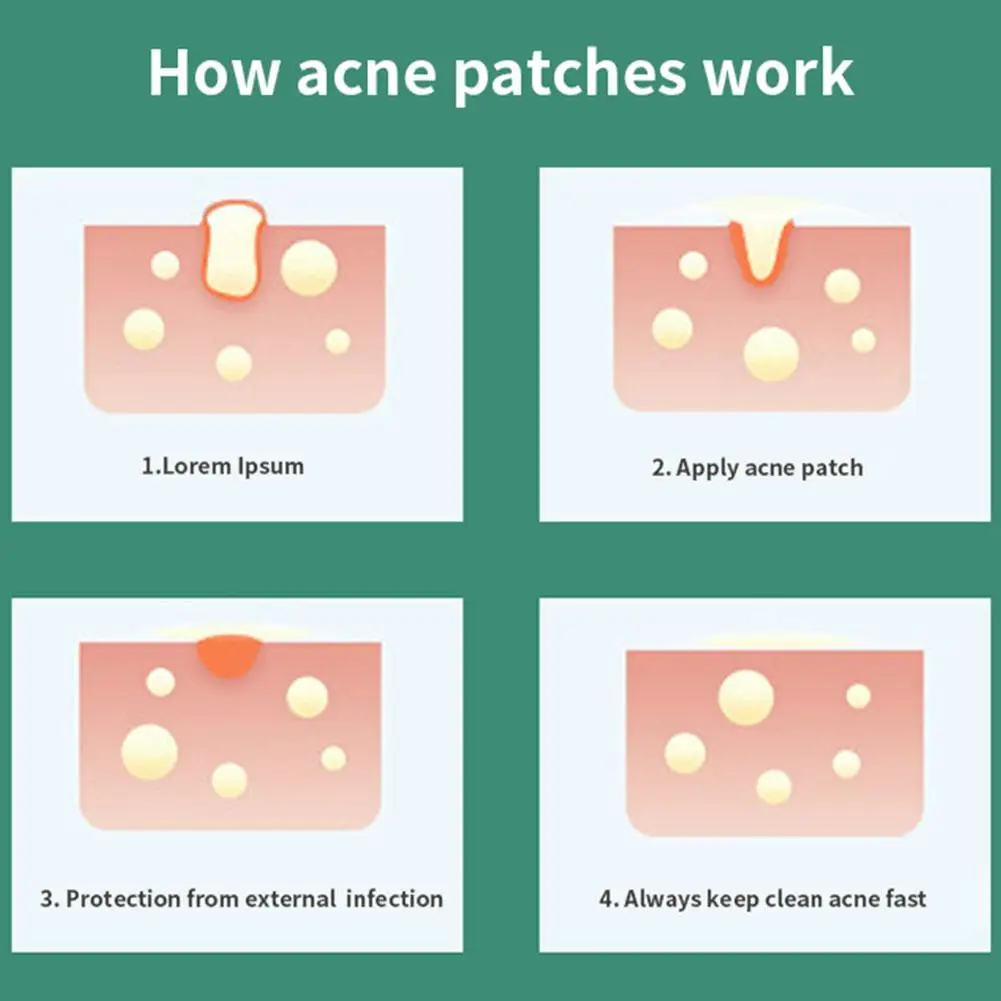 How acne patches work

1.Lorem Ipsum

2. Apply acne patch

3. Protection from external infection

4. Always keep clean acne fast